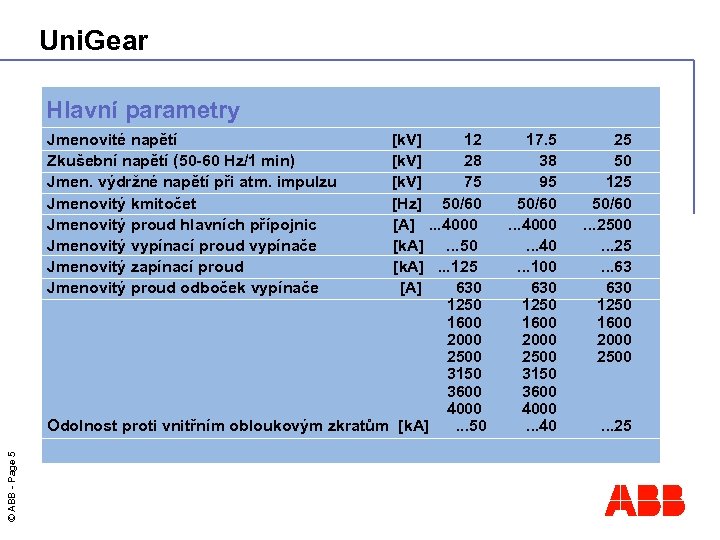 UniGear

Hlavní parametry

| | | | | |
|---|---|---|---|---|
| Jmenovité napětí | [kV] | 12 | 17.5 | 25 |
| Zkušební napětí (50-60 Hz/1 min) | [kV] | 28 | 38 | 50 |
| Jmen. výdržné napětí při atm. impulzu | [kV] | 75 | 95 | 125 |
| Jmenovitý kmitočet | [Hz] | 50/60 | 50/60 | 50/60 |
| Jmenovitý proud hlavních přípojnic | [A] | ...4000 | ...4000 | ...2500 |
| Jmenovitý vypínací proud vypínače | [kA] | ...50 | ...40 | ...25 |
| Jmenovitý zapínací proud | [kA] | ...125 | ...100 | ...63 |
| Jmenovitý proud odboček vypínače | [A] | 630 | 630 | 630 |
| | | 1250 | 1250 | 1250 |
| | | 1600 | 1600 | 1600 |
| | | 2000 | 2000 | 2000 |
| | | 2500 | 2500 | 2500 |
| | | 3150 | 3150 | |
| | | 3600 | 3600 | |
| | | 4000 | 4000 | |
| Odolnost proti vnitřním obloukovým zkratům | [kA] | ...50 | ...40 | ...25 |

© ABB - Page 5

ABB